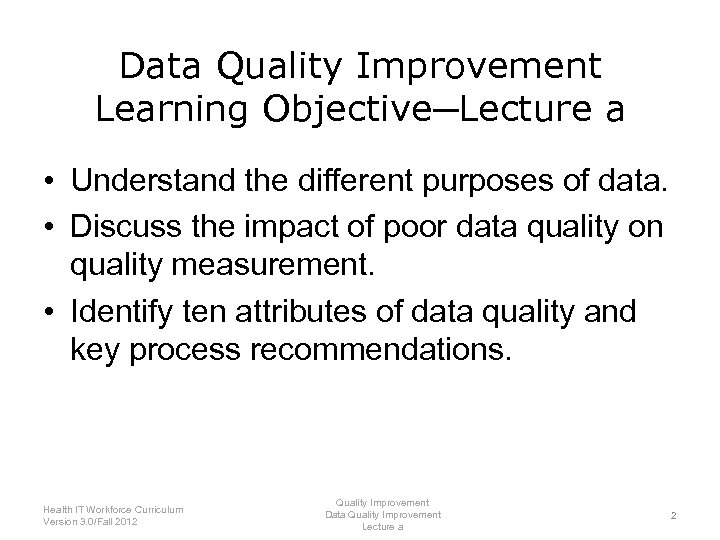 Data Quality Improvement
Learning Objective—Lecture a

• Understand the different purposes of data.
• Discuss the impact of poor data quality on quality measurement.
• Identify ten attributes of data quality and key process recommendations.

Health IT Workforce Curriculum
Version 3.0/Fall 2012

Quality Improvement
Data Quality Improvement
Lecture a

2